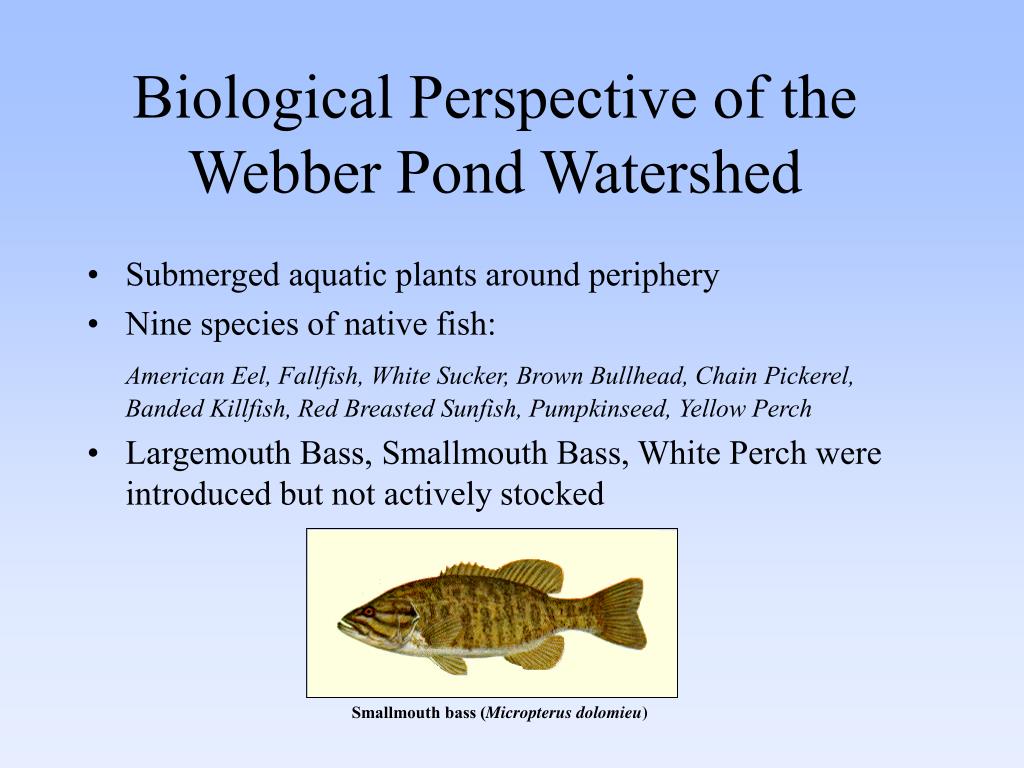 Biological Perspective of the Webber Pond Watershed

• Submerged aquatic plants around periphery
• Nine species of native fish:

American Eel, Fallfish, White Sucker, Brown Bullhead, Chain Pickerel, Banded Killfish, Red Breasted Sunfish, Pumpkinseed, Yellow Perch

• Largemouth Bass, Smallmouth Bass, White Perch were introduced but not actively stocked

Smallmouth bass (Micropterus dolomieu)